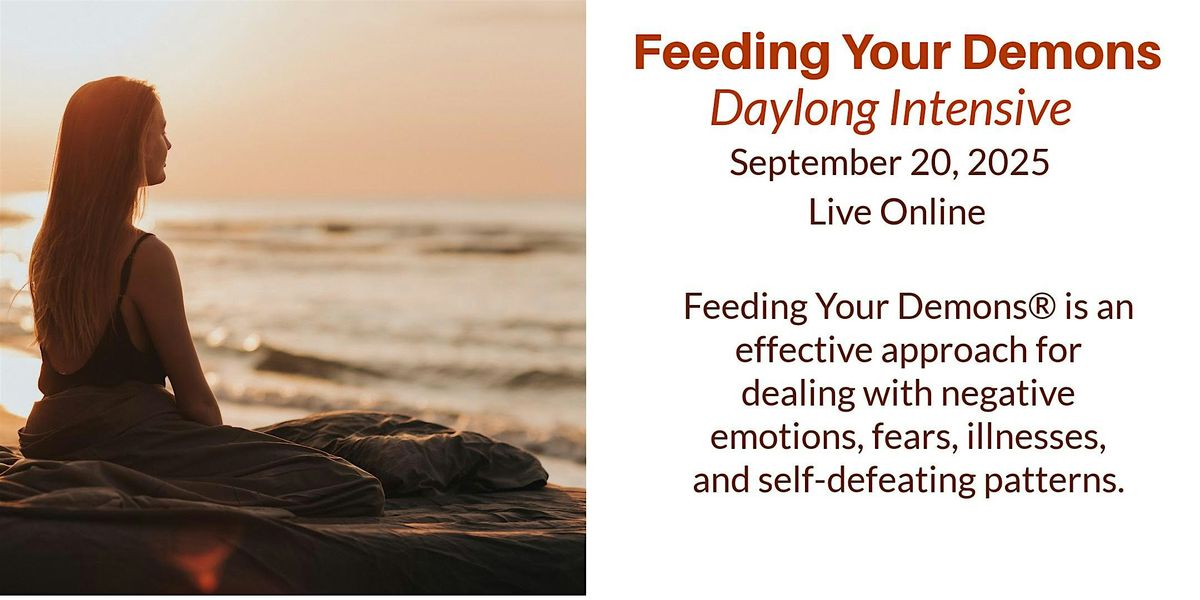 Feeding Your Demons
Daylong Intensive
September 20, 2025
Live Online

Feeding Your Demons® is an effective approach for dealing with negative emotions, fears, illnesses, and self-defeating patterns.